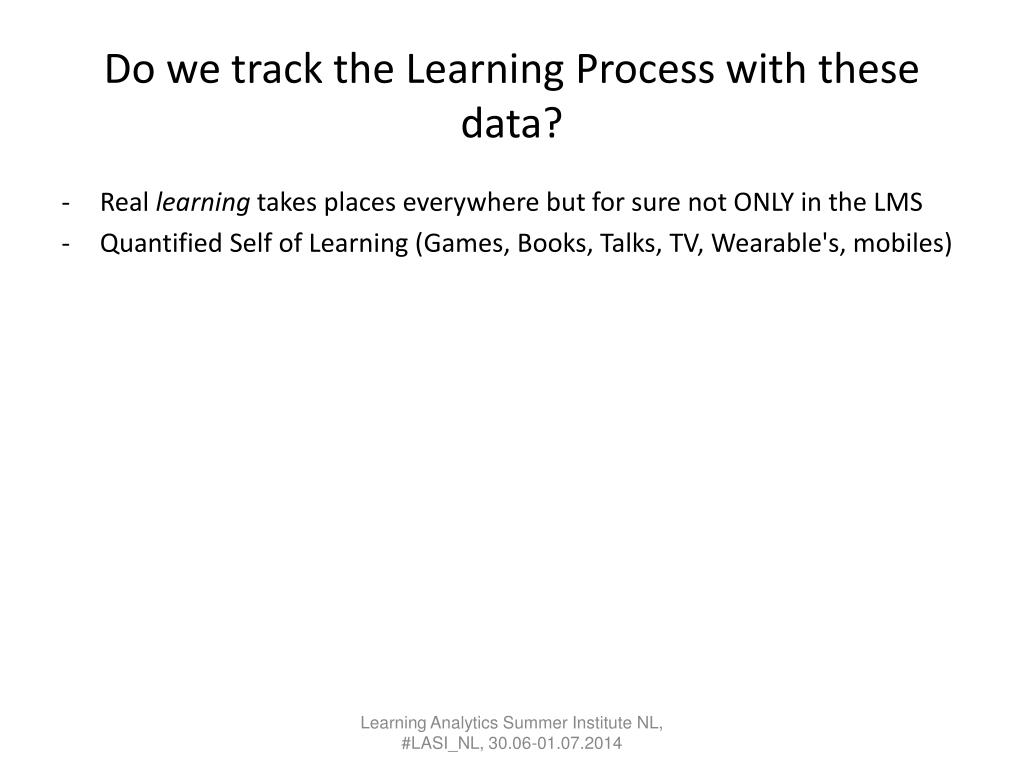 Do we track the Learning Process with these data?

- Real learning takes places everywhere but for sure not ONLY in the LMS
- Quantified Self of Learning (Games, Books, Talks, TV, Wearable's, mobiles)

Learning Analytics Summer Institute NL, #LASI_NL, 30.06-01.07.2014